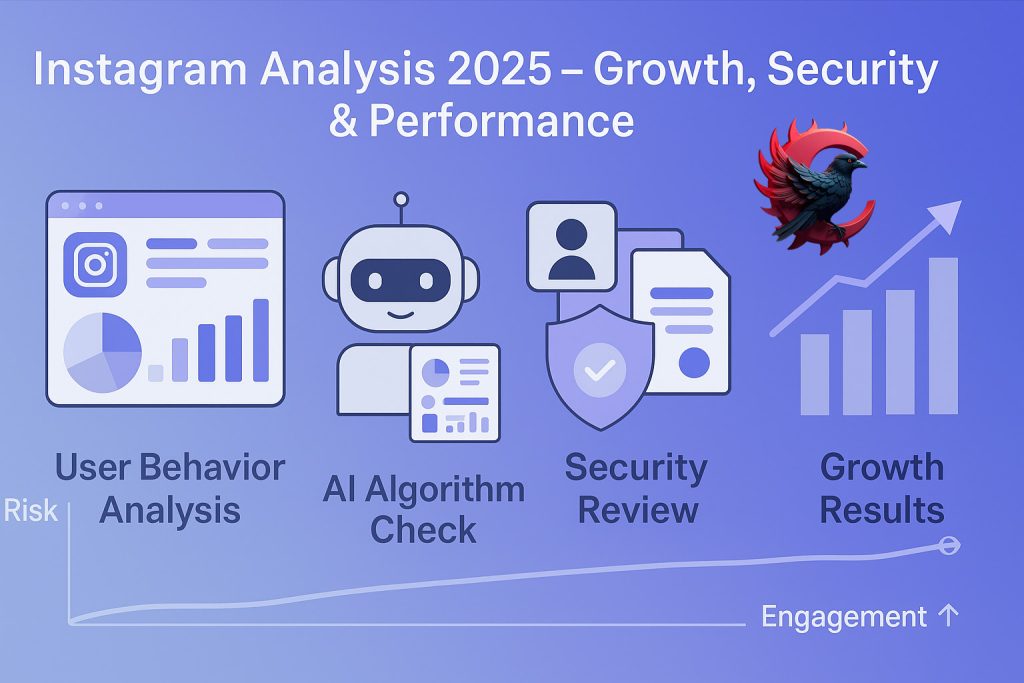 Instagram Analysis 2025 – Growth, Security & Performance

User Behavior Analysis

AI Algorithm Check

Security Review

Growth Results

Risk

Engagement ↑